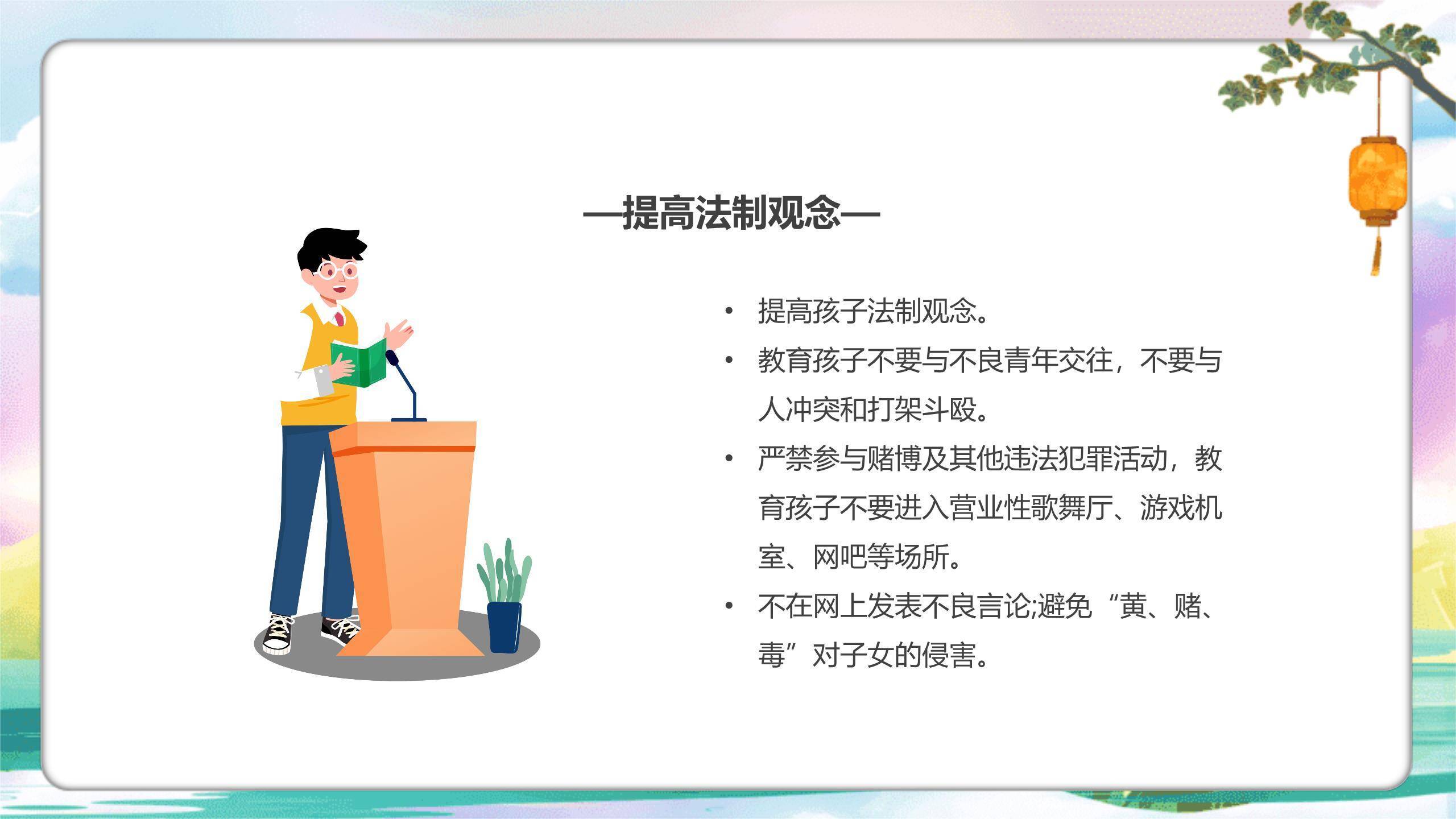 —提高法制观念—

• 提高孩子法制观念。

• 教育孩子不要与不良青年交往，不要与人冲突和打架斗殴。

• 严禁参与赌博及其他违法犯罪活动，教育孩子不要进入营业性歌舞厅、游戏机室、网吧等场所。

• 不在网上发表不良言论;避免“黄、赌、毒”对子女的侵害。